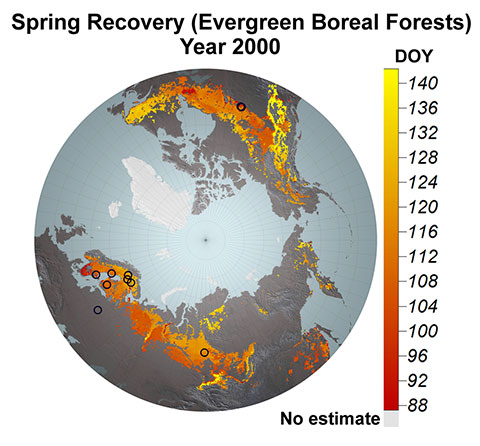 Spring Recovery (Evergreen Boreal Forests)
Year 2000

DOY
140
136
132
128
124
120
116
112
108
104
100
96
92
88
No estimate